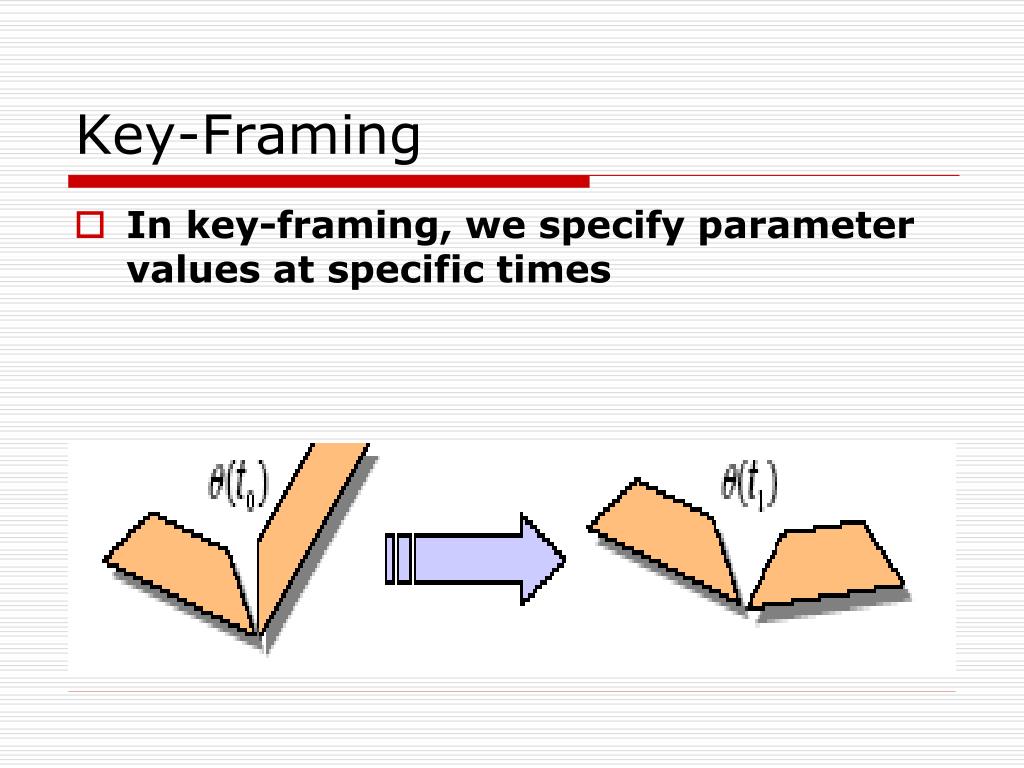 Key-Framing

In key-framing, we specify parameter values at specific times

$\theta(t_0)$

$\theta(t_1)$